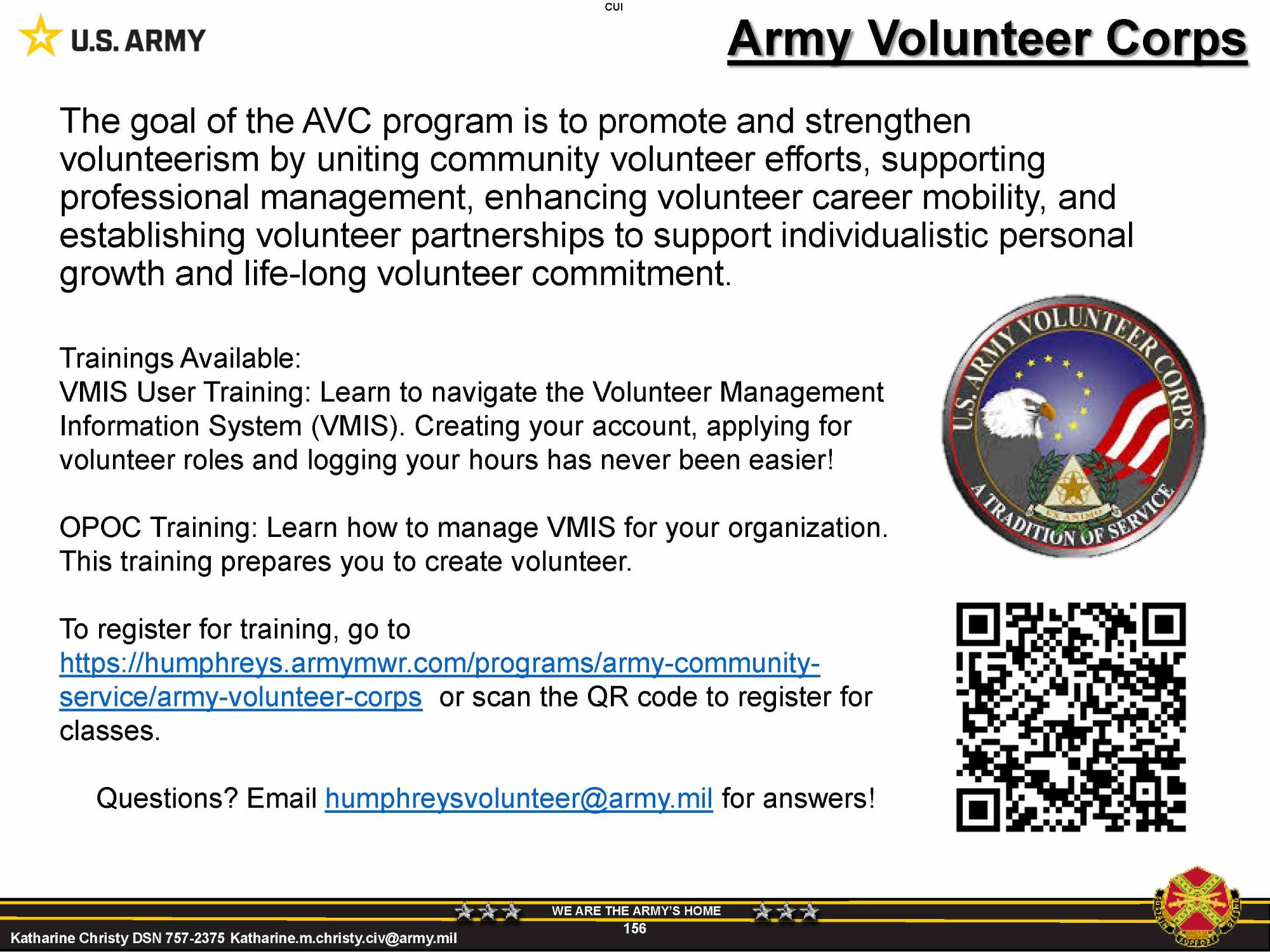 CUI

U.S. ARMY

Army Volunteer Corps

The goal of the AVC program is to promote and strengthen volunteerism by uniting community volunteer efforts, supporting professional management, enhancing volunteer career mobility, and establishing volunteer partnerships to support individualistic personal growth and life-long volunteer commitment.

Trainings Available:
VMIS User Training: Learn to navigate the Volunteer Management Information System (VMIS). Creating your account, applying for volunteer roles and logging your hours has never been easier!

OPOC Training: Learn how to manage VMIS for your organization. This training prepares you to create volunteer.

To register for training, go to https://humphreys.armymwr.com/programs/army-community-service/army-volunteer-corps or scan the QR code to register for classes.

Questions? Email humphreysvolunteer@army.mil for answers!

U.S. ARMY VOLUNTEER CORPS
A TRADITION OF SERVICE

WE ARE THE ARMY'S HOME
156

Katharine Christy DSN 757-2375 Katharine.m.christy.civ@army.mil